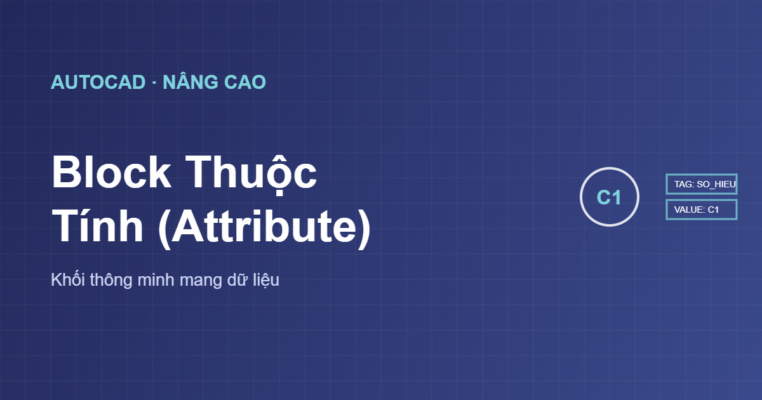 AUTOCAD · NÂNG CAO

Block Thuộc Tính (Attribute)

Khối thông minh mang dữ liệu

C1

TAG: SO_HIEU

VALUE: C1